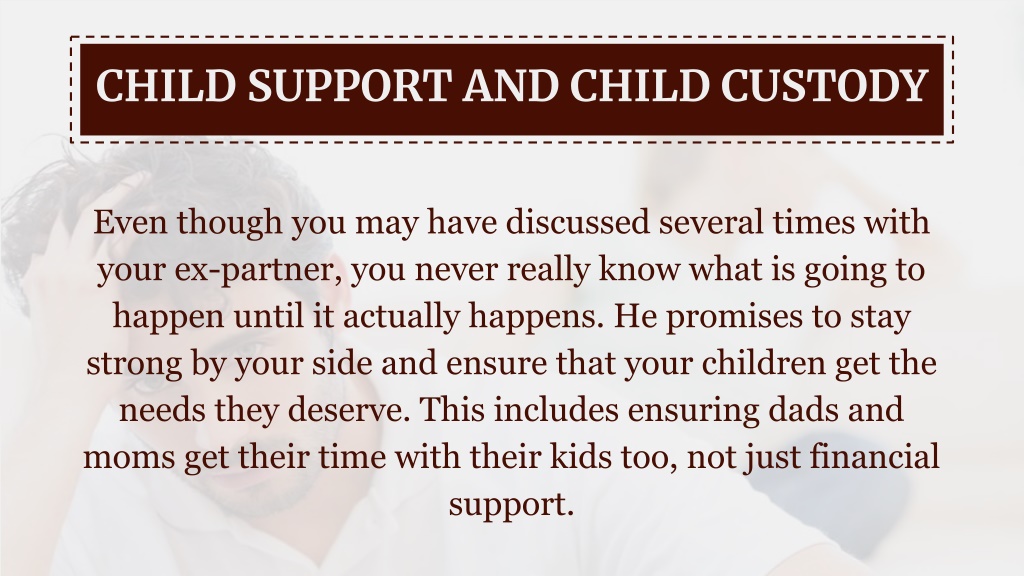 CHILD SUPPORT AND CHILD CUSTODY

Even though you may have discussed several times with your ex-partner, you never really know what is going to happen until it actually happens. He promises to stay strong by your side and ensure that your children get the needs they deserve. This includes ensuring dads and moms get their time with their kids too, not just financial support.